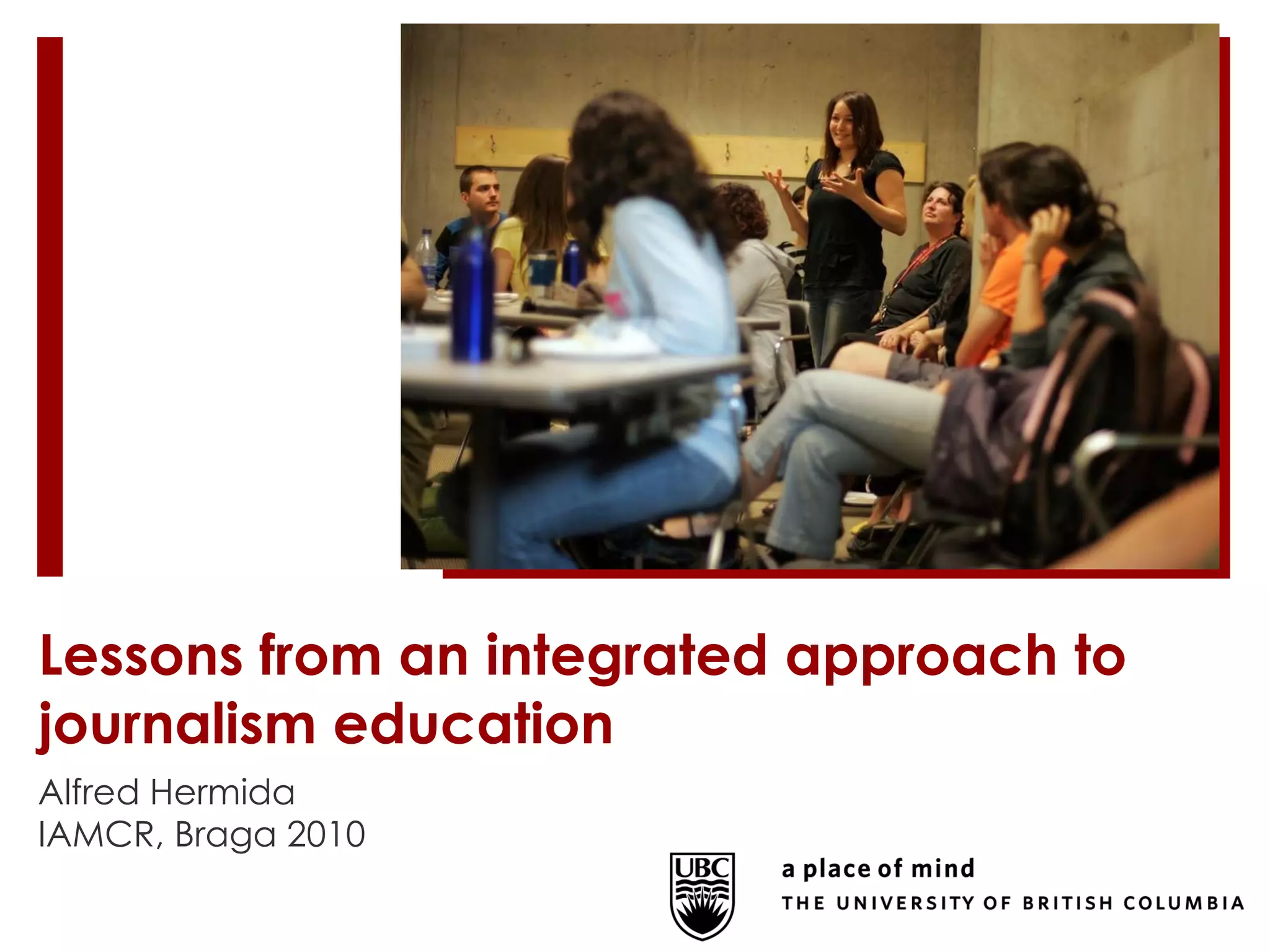 Lessons from an integrated approach to journalism education

Alfred Hermida
IAMCR, Braga 2010

UBC

a place of mind
THE UNIVERSITY OF BRITISH COLUMBIA